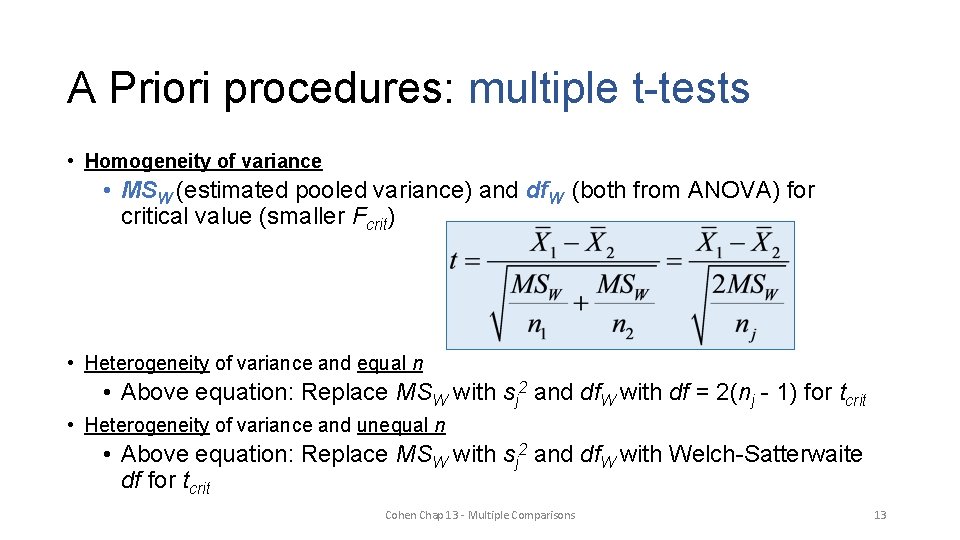 A Priori procedures: multiple t-tests

• Homogeneity of variance

• $MS_W$ (estimated pooled variance) and $df_W$ (both from ANOVA) for critical value (smaller $F_{crit}$)

$t = \frac{\bar{X}_1 - \bar{X}_2}{\sqrt{\frac{MS_W}{n_1} + \frac{MS_W}{n_2}}} = \frac{\bar{X}_1 - \bar{X}_2}{\sqrt{\frac{2MS_W}{n_j}}}$

• Heterogeneity of variance and equal $n$

• Above equation: Replace $MS_W$ with $s_j^2$ and $df_W$ with $df = 2(n_j - 1)$ for $t_{crit}$

• Heterogeneity of variance and unequal $n$

• Above equation: Replace $MS_W$ with $s_j^2$ and $df_W$ with Welch-Satterwaite $df$ for $t_{crit}$

Cohen Chap 13 - Multiple Comparisons

13